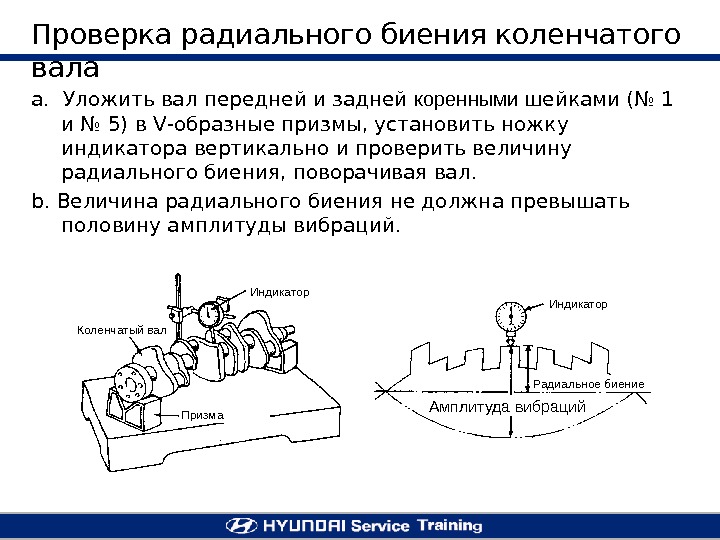 Проверка радиального биения коленчатого вала

a. Уложить вал передней и задней коренными шейками (№ 1 и № 5) в V-образные призмы, установить ножку индикатора вертикально и проверить величину радиального биения, поворачивая вал.

b. Величина радиального биения не должна превышать половину амплитуды вибраций.

Индикатор

Коленчатый вал

Призма

Индикатор

Радиальное биение

Амплитуда вибраций

HYUNDAI Service Training